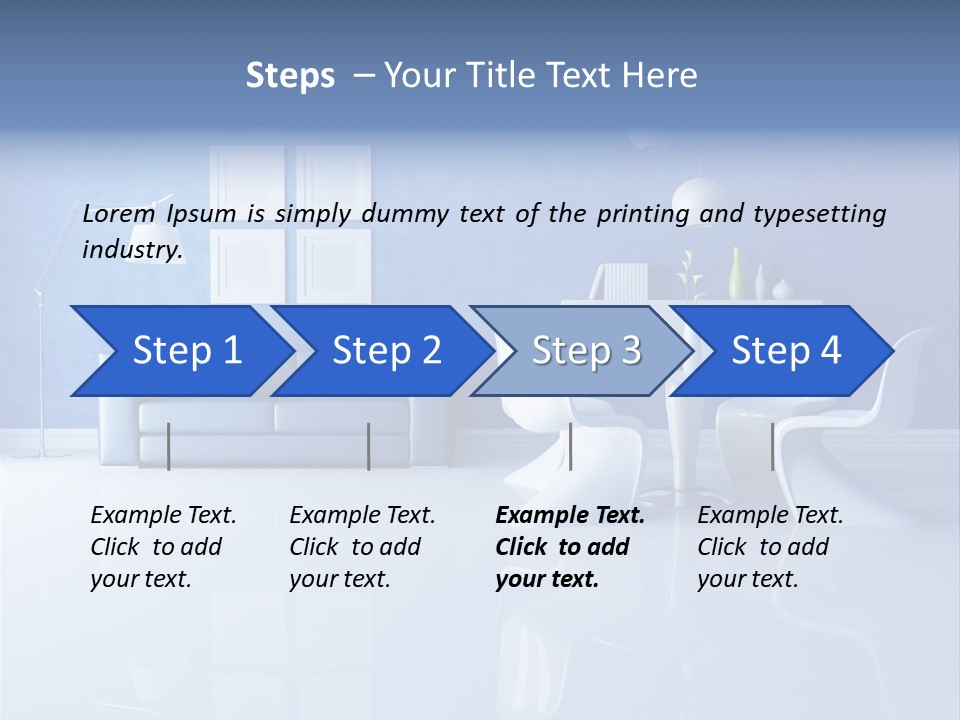 Steps – Your Title Text Here

Lorem Ipsum is simply dummy text of the printing and typesetting industry.

Step 1

Step 2

Step 3

Step 4

Example Text. Click to add your text.

Example Text. Click to add your text.

Example Text. Click to add your text.

Example Text. Click to add your text.